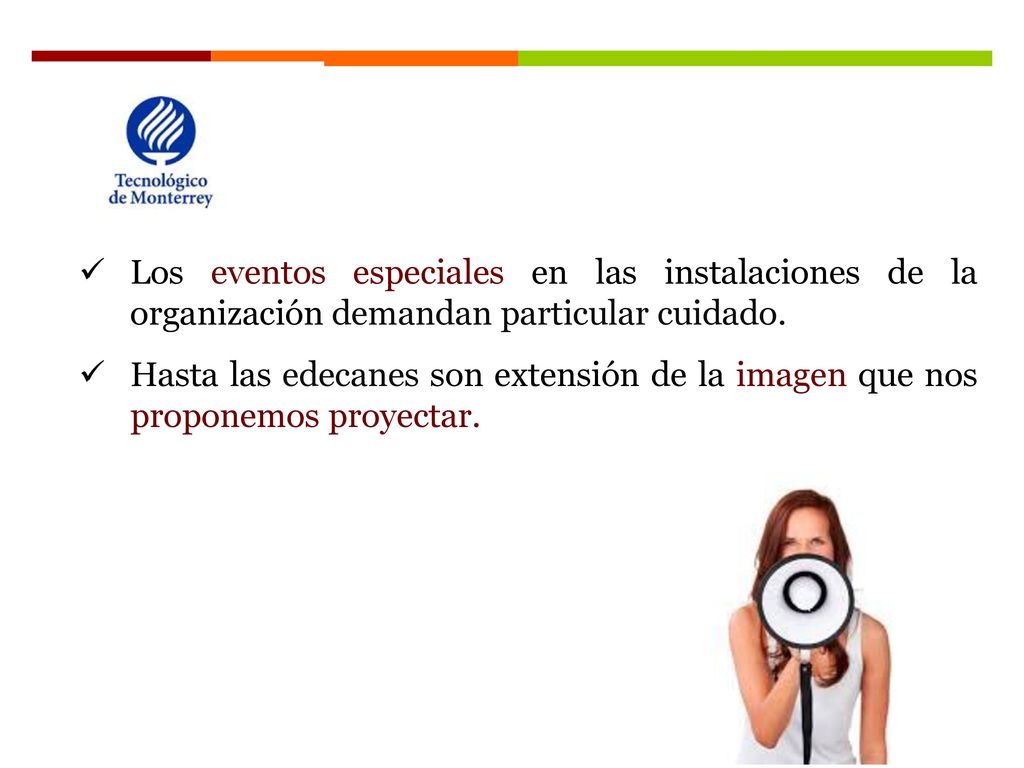 Tecnológico de Monterrey

✓ Los eventos especiales en las instalaciones de la organización demandan particular cuidado.

✓ Hasta las edecanes son extensión de la imagen que nos proponemos proyectar.